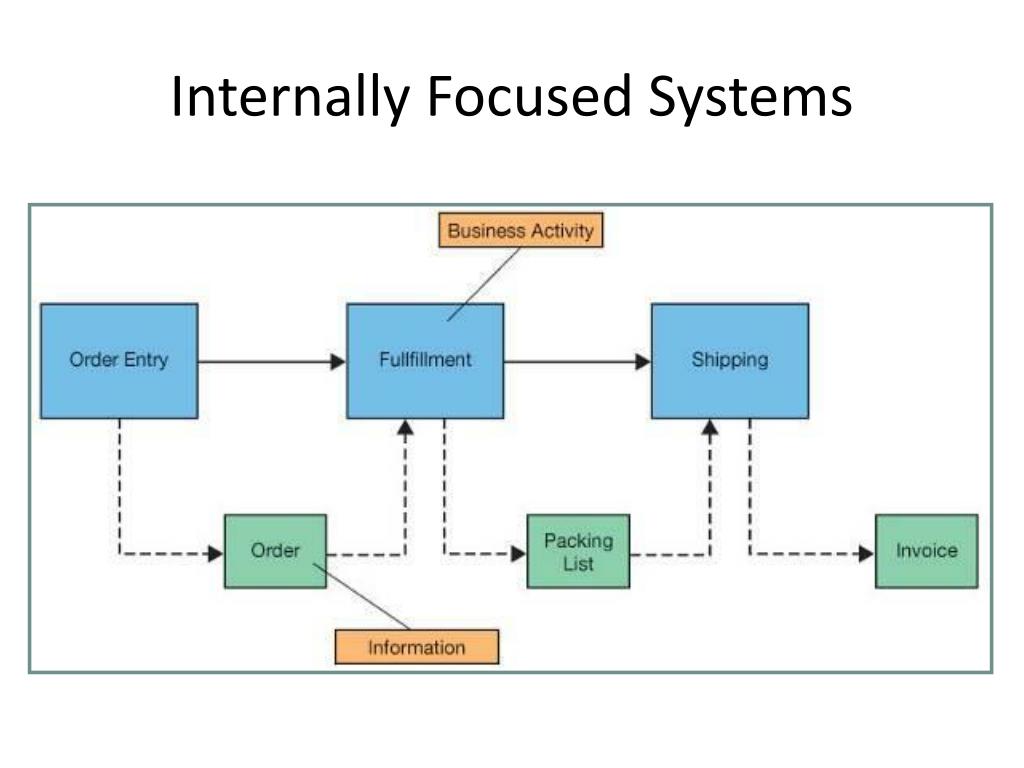 Internally Focused Systems

Business Activity

Order Entry

Fullfillment

Shipping

Order

Packing List

Invoice

Information